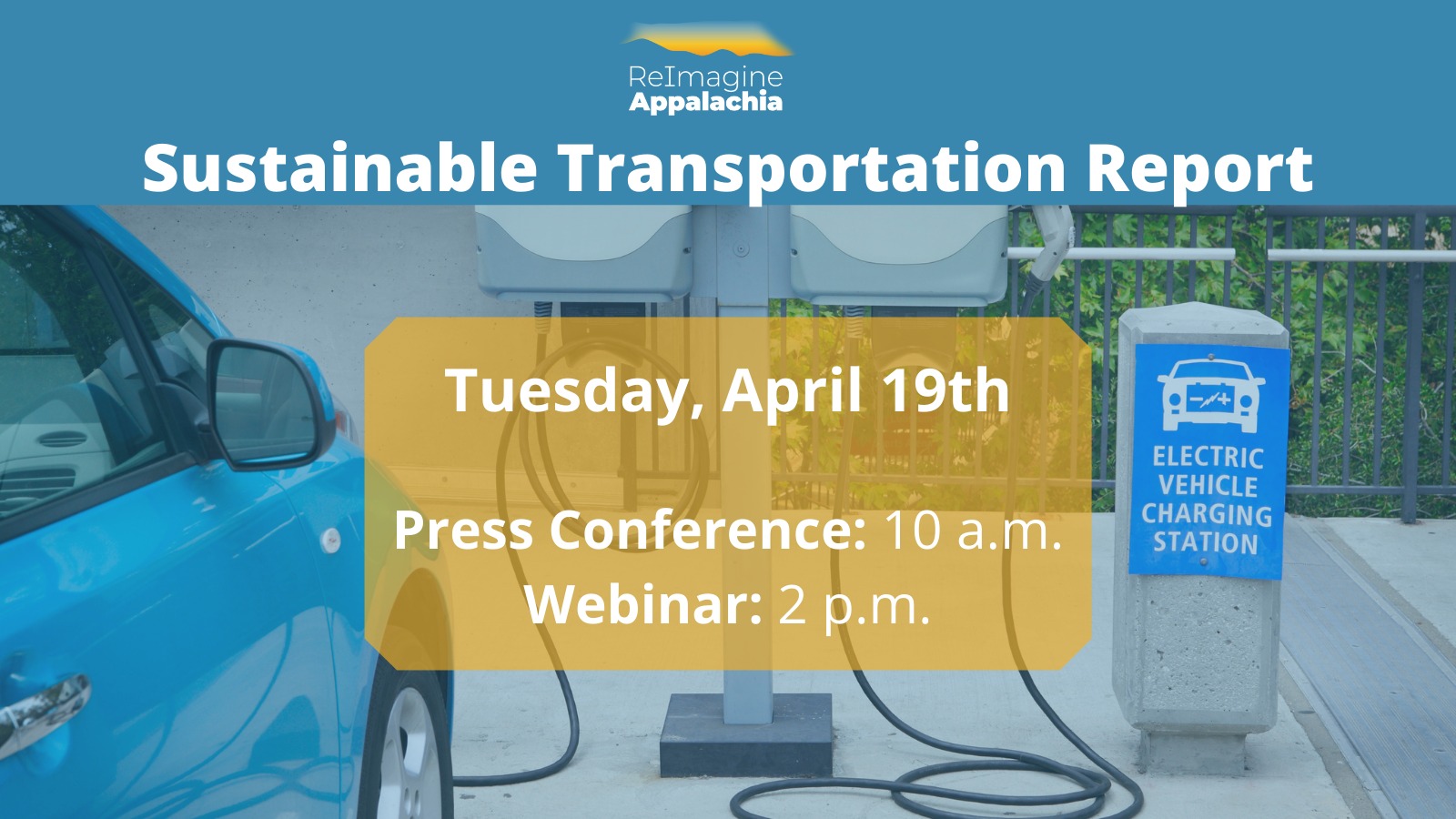 ReImagine Appalachia

Sustainable Transportation Report

Tuesday, April 19th

Press Conference: 10 a.m.
Webinar: 2 p.m.

ELECTRIC VEHICLE CHARGING STATION